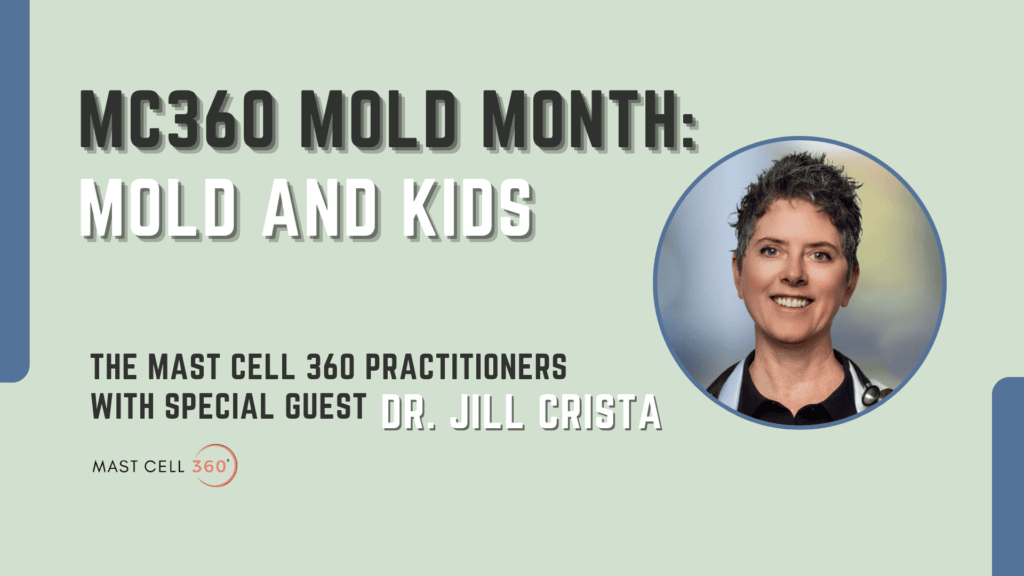 MC360 MOLD MONTH:
MOLD AND KIDS

THE MAST CELL 360 PRACTITIONERS
WITH SPECIAL GUEST DR. JILL CRISTA

MAST CELL 360°